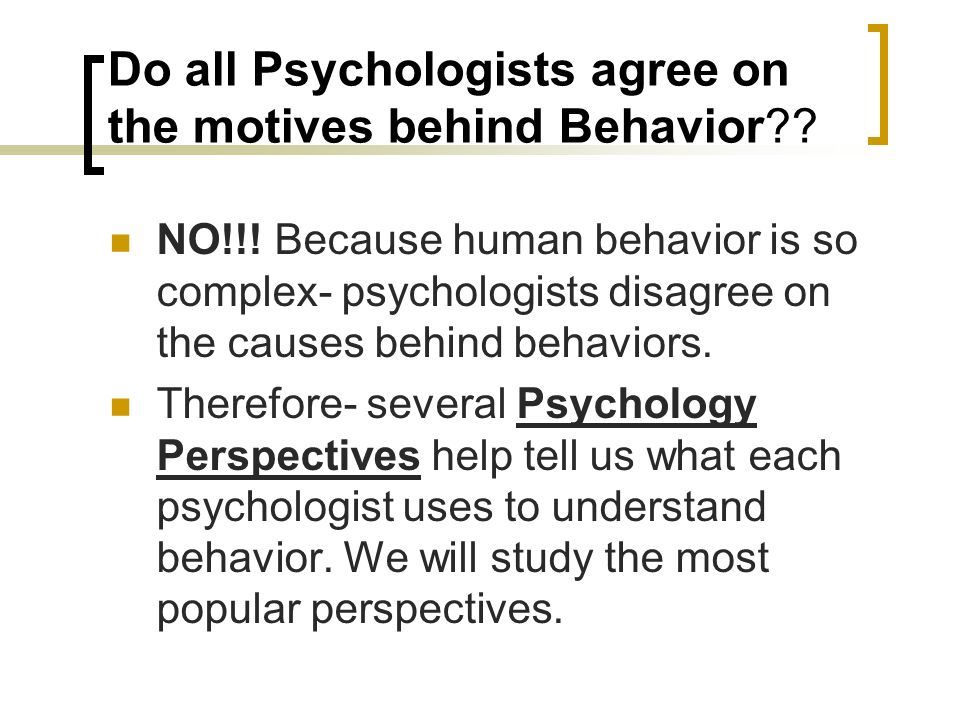 Do all Psychologists agree on the motives behind Behavior??

NO!!! Because human behavior is so complex- psychologists disagree on the causes behind behaviors.

Therefore- several Psychology Perspectives help tell us what each psychologist uses to understand behavior. We will study the most popular perspectives.